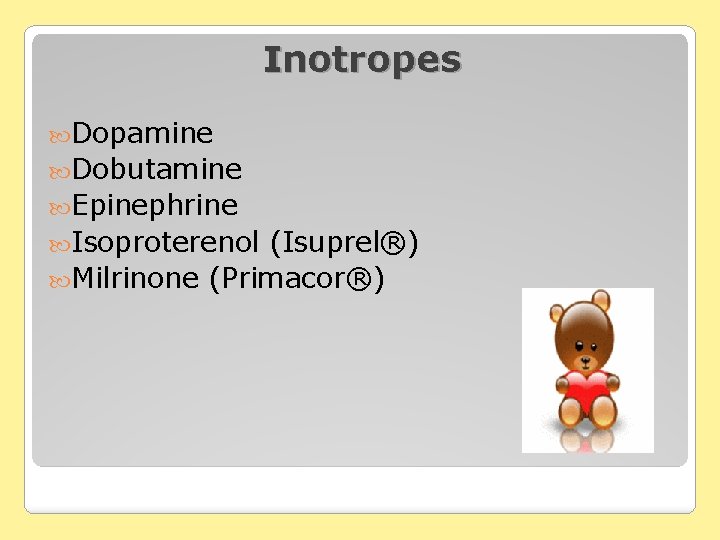 Inotropes

Dopamine
Dobutamine
Epinephrine
Isoproterenol (Isuprel®)
Milrinone (Primacor®)